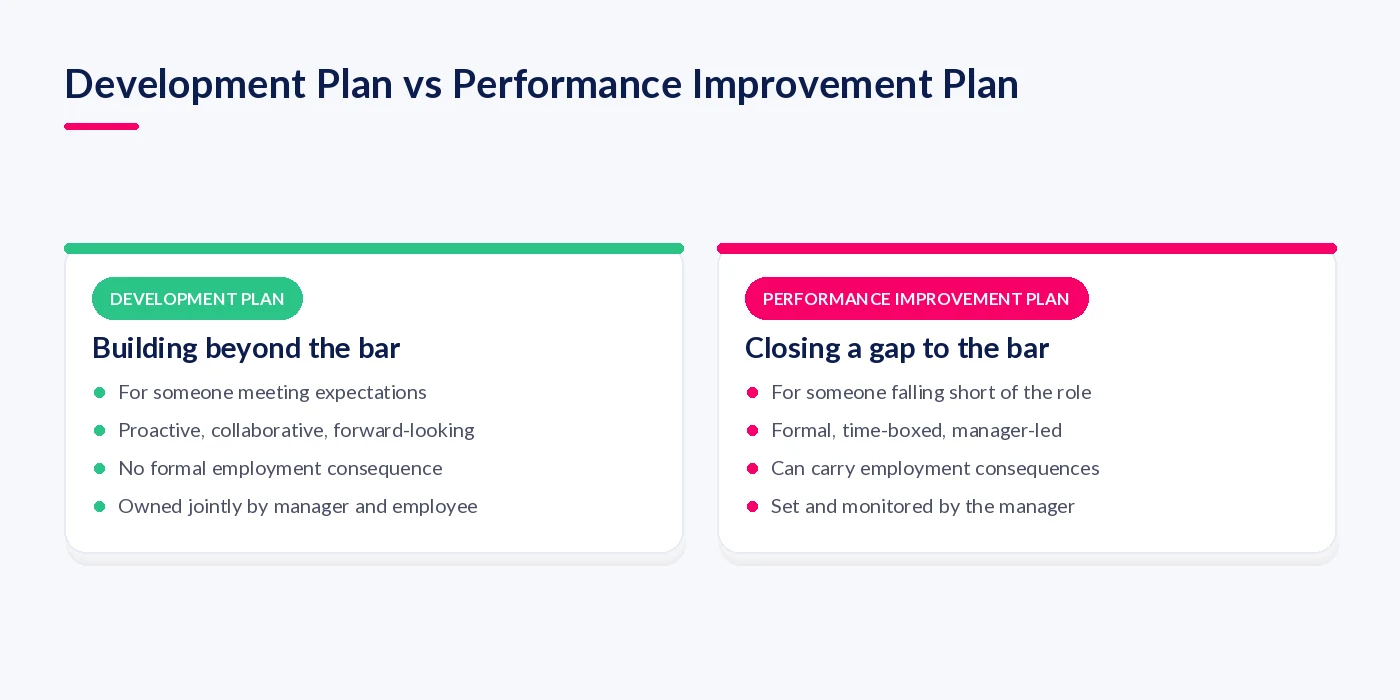 Development Plan vs Performance Improvement Plan

DEVELOPMENT PLAN

Building beyond the bar

- For someone meeting expectations
- Proactive, collaborative, forward-looking
- No formal employment consequence
- Owned jointly by manager and employee

PERFORMANCE IMPROVEMENT PLAN

Closing a gap to the bar

- For someone falling short of the role
- Formal, time-boxed, manager-led
- Can carry employment consequences
- Set and monitored by the manager